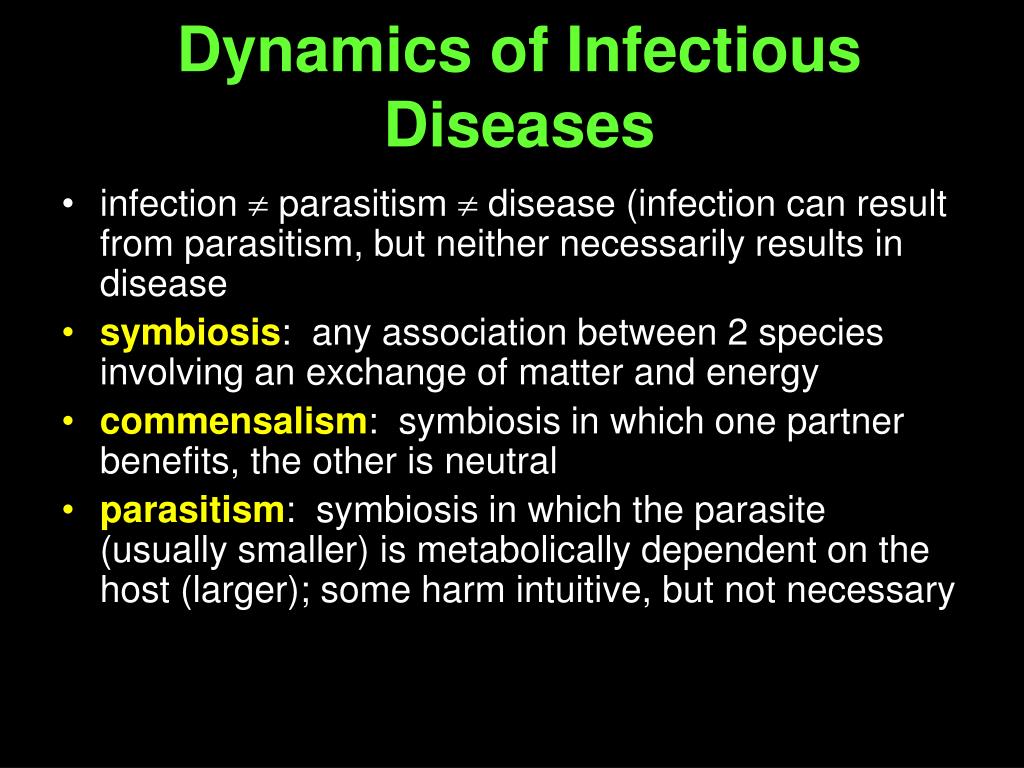 Dynamics of Infectious Diseases

• infection $\neq$ parasitism $\neq$ disease (infection can result from parasitism, but neither necessarily results in disease
• symbiosis: any association between 2 species involving an exchange of matter and energy
• commensalism: symbiosis in which one partner benefits, the other is neutral
• parasitism: symbiosis in which the parasite (usually smaller) is metabolically dependent on the host (larger); some harm intuitive, but not necessary